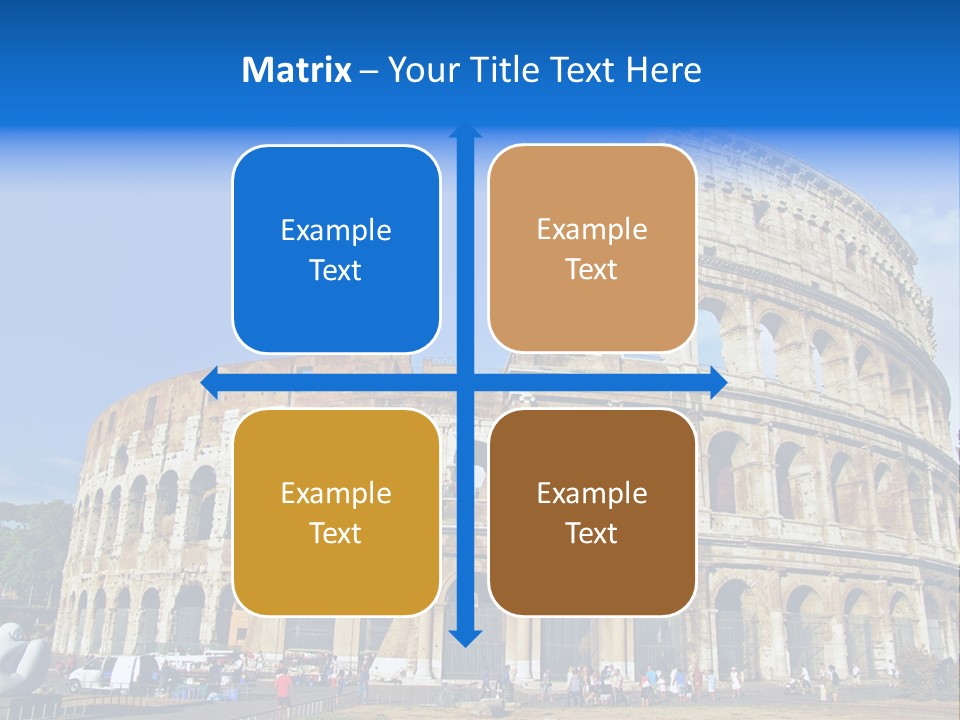 Matrix – Your Title Text Here

Example Text

Example Text

Example Text

Example Text